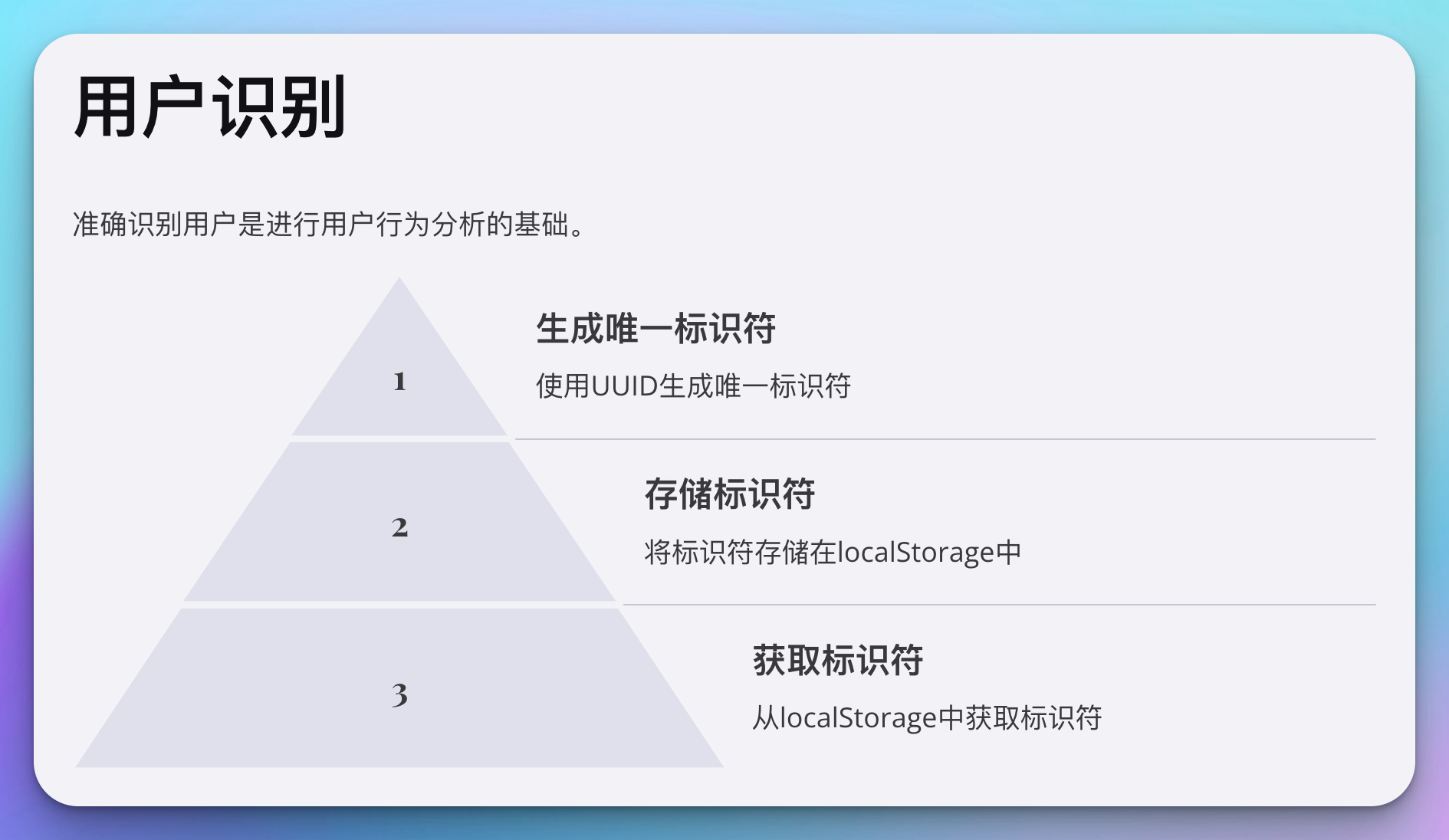 用户识别

准确识别用户是进行用户行为分析的基础。

1

生成唯一标识符

使用UUID生成唯一标识符

2

存储标识符

将标识符存储在localStorage中

3

获取标识符

从localStorage中获取标识符